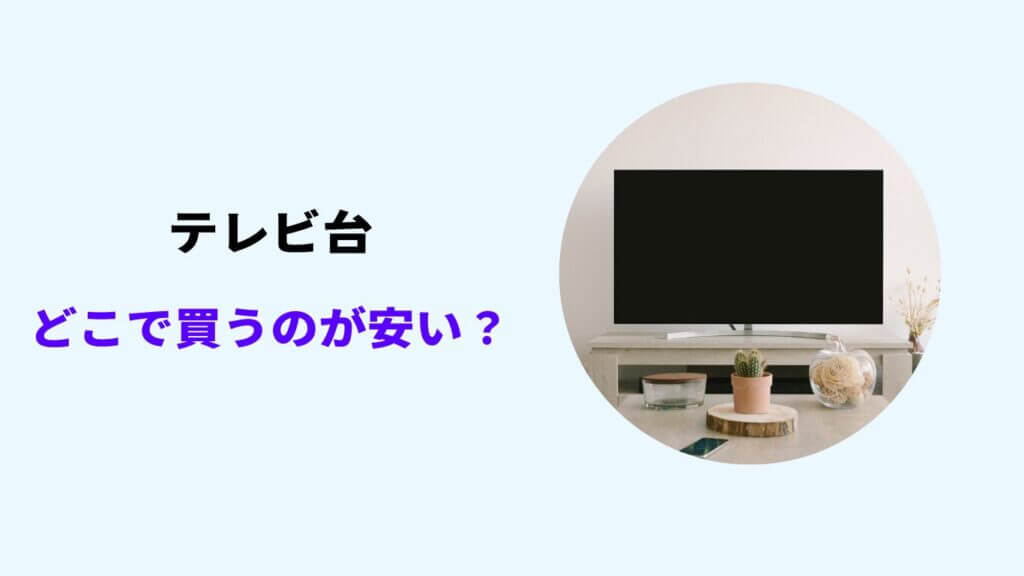 テレビ台

どこで買うのが安い？